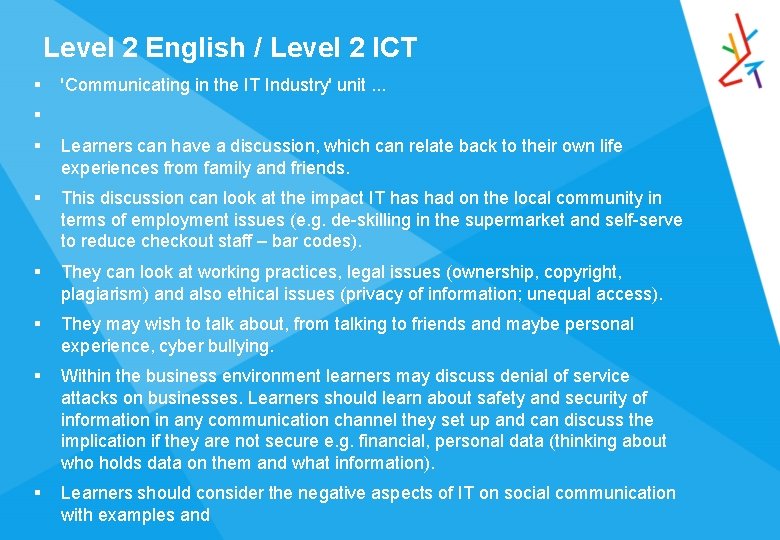 Level 2 English / Level 2 ICT

▪ 'Communicating in the IT Industry' unit ...

▪

▪ Learners can have a discussion, which can relate back to their own life experiences from family and friends.

▪ This discussion can look at the impact IT has had on the local community in terms of employment issues (e.g. de-skilling in the supermarket and self-serve to reduce checkout staff – bar codes).

▪ They can look at working practices, legal issues (ownership, copyright, plagiarism) and also ethical issues (privacy of information; unequal access).

▪ They may wish to talk about, from talking to friends and maybe personal experience, cyber bullying.

▪ Within the business environment learners may discuss denial of service attacks on businesses. Learners should learn about safety and security of information in any communication channel they set up and can discuss the implication if they are not secure e.g. financial, personal data (thinking about who holds data on them and what information).

▪ Learners should consider the negative aspects of IT on social communication with examples and